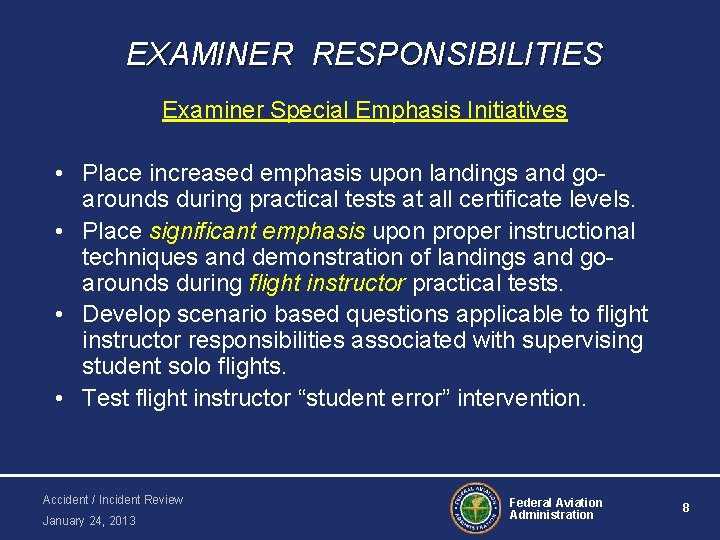 EXAMINER RESPONSIBILITIES

Examiner Special Emphasis Initiatives

• Place increased emphasis upon landings and go-arounds during practical tests at all certificate levels.
• Place significant emphasis upon proper instructional techniques and demonstration of landings and go-arounds during flight instructor practical tests.
• Develop scenario based questions applicable to flight instructor responsibilities associated with supervising student solo flights.
• Test flight instructor “student error” intervention.

Accident / Incident Review
January 24, 2013

FEDERAL AVIATION ADMINISTRATION

Federal Aviation Administration

8